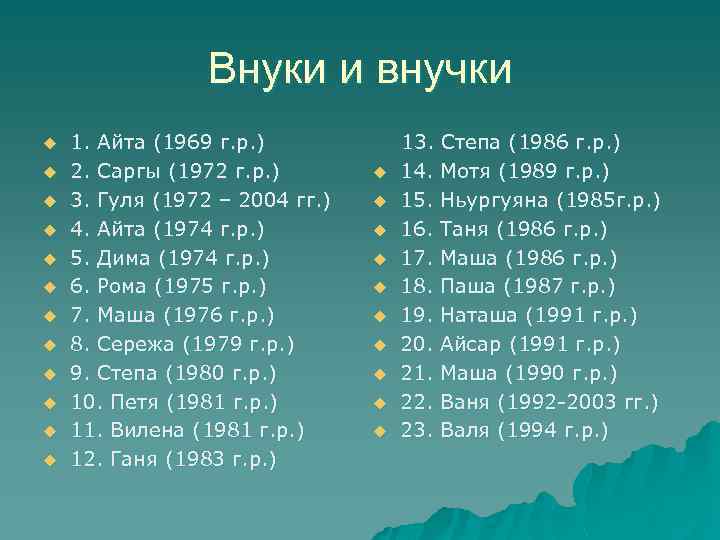 Внуки и внучки

1. Айта (1969 г.р.)
2. Саргы (1972 г.р.)
3. Гуля (1972 – 2004 гг.)
4. Айта (1974 г.р.)
5. Дима (1974 г.р.)
6. Рома (1975 г.р.)
7. Маша (1976 г.р.)
8. Сережа (1979 г.р.)
9. Степа (1980 г.р.)
10. Петя (1981 г.р.)
11. Вилена (1981 г.р.)
12. Ганя (1983 г.р.)

13. Степа (1986 г.р.)
14. Мотя (1989 г.р.)
15. Ньургуяна (1985г.р.)
16. Таня (1986 г.р.)
17. Маша (1986 г.р.)
18. Паша (1987 г.р.)
19. Наташа (1991 г.р.)
20. Айсар (1991 г.р.)
21. Маша (1990 г.р.)
22. Ваня (1992-2003 гг.)
23. Валя (1994 г.р.)